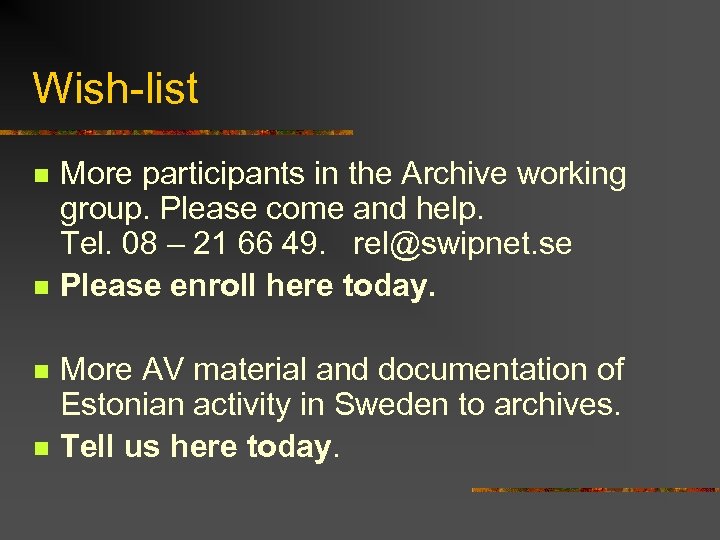 Wish-list

- More participants in the Archive working group. Please come and help.
Tel. 08 – 21 66 49. rel@swipnet.se
- Please enroll here today.

- More AV material and documentation of Estonian activity in Sweden to archives.
- Tell us here today.